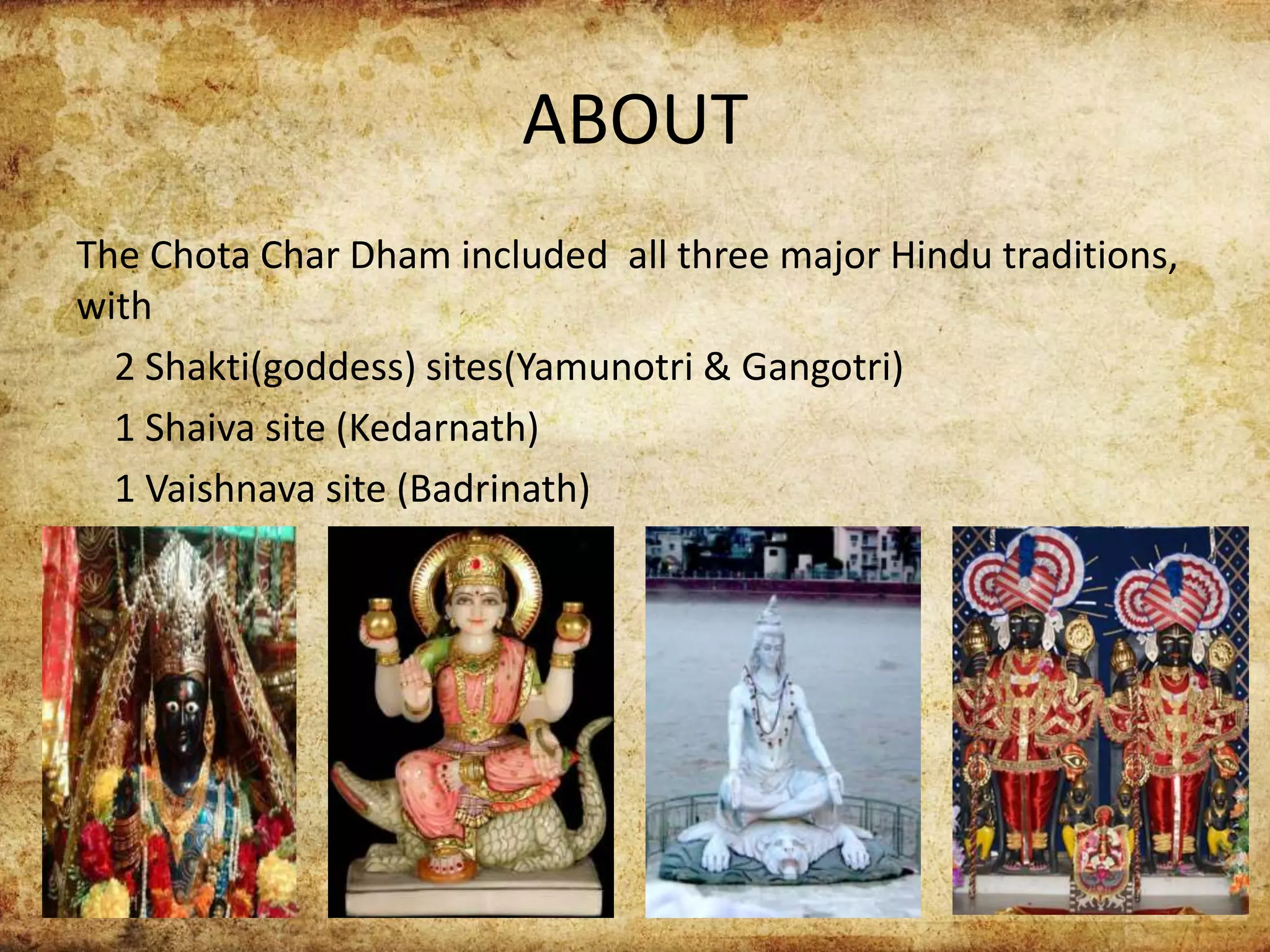 ABOUT

The Chota Char Dham included all three major Hindu traditions, with

2 Shakti(goddess) sites(Yamunotri & Gangotri)

1 Shaiva site (Kedarnath)

1 Vaishnava site (Badrinath)